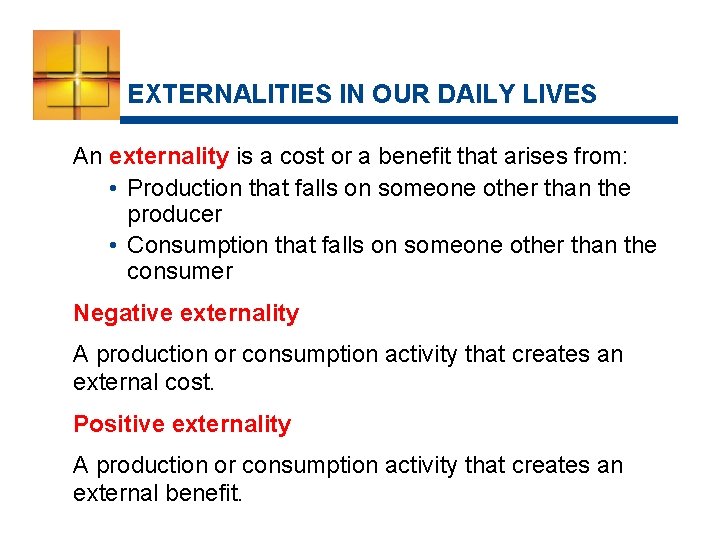 EXTERNALITIES IN OUR DAILY LIVES

An externality is a cost or a benefit that arises from:

• Production that falls on someone other than the producer
• Consumption that falls on someone other than the consumer

Negative externality

A production or consumption activity that creates an external cost.

Positive externality

A production or consumption activity that creates an external benefit.